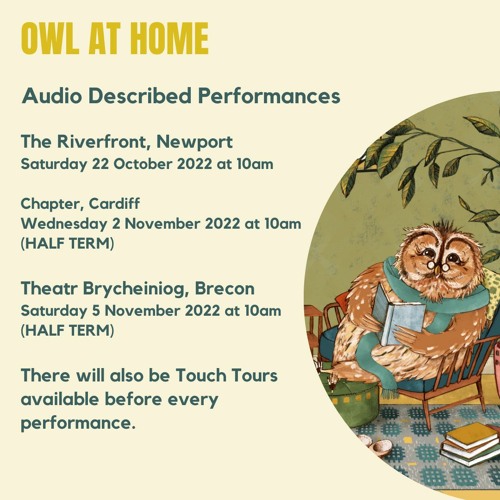 OWL AT HOME

Audio Described Performances

The Riverfront, Newport
Saturday 22 October 2022 at 10am

Chapter, Cardiff
Wednesday 2 November 2022 at 10am
(HALF TERM)

Theatr Brycheiniog, Brecon
Saturday 5 November 2022 at 10am
(HALF TERM)

There will also be Touch Tours available before every performance.